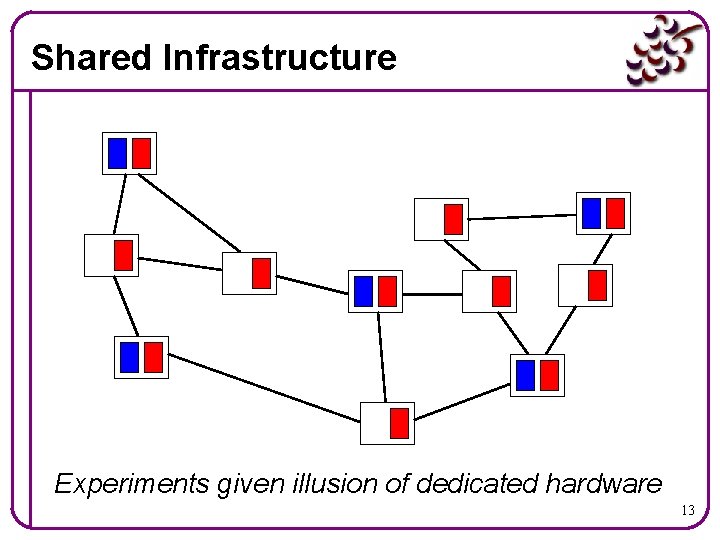 Shared Infrastructure

Experiments given illusion of dedicated hardware

13